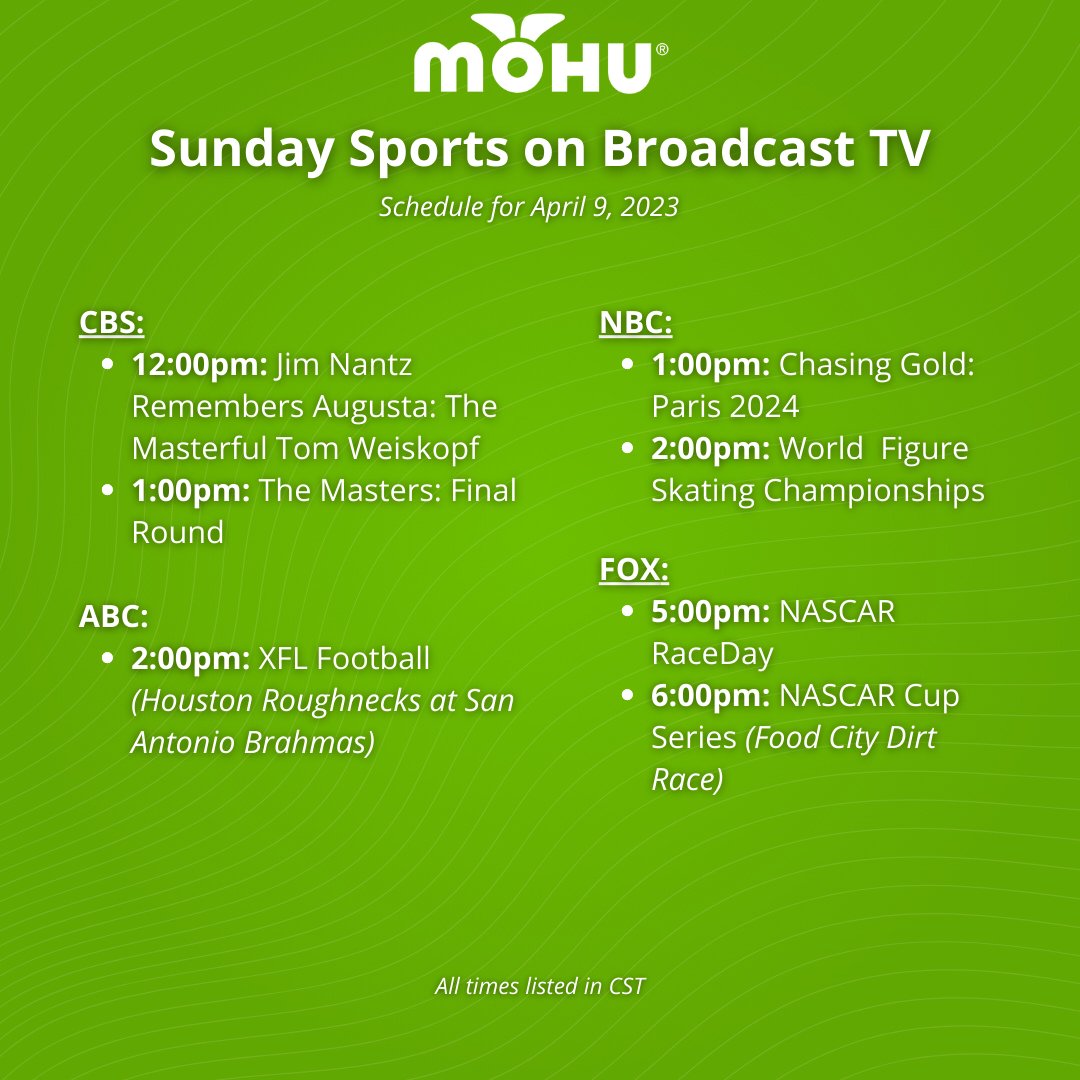 MOHU®

Sunday Sports on Broadcast TV

Schedule for April 9, 2023

CBS:
- 12:00pm: Jim Nantz Remembers Augusta: The Masterful Tom Weiskopf
- 1:00pm: The Masters: Final Round

ABC:
- 2:00pm: XFL Football (Houston Roughnecks at San Antonio Brahmas)

NBC:
- 1:00pm: Chasing Gold: Paris 2024
- 2:00pm: World Figure Skating Championships

FOX:
- 5:00pm: NASCAR RaceDay
- 6:00pm: NASCAR Cup Series (Food City Dirt Race)

All times listed in CST